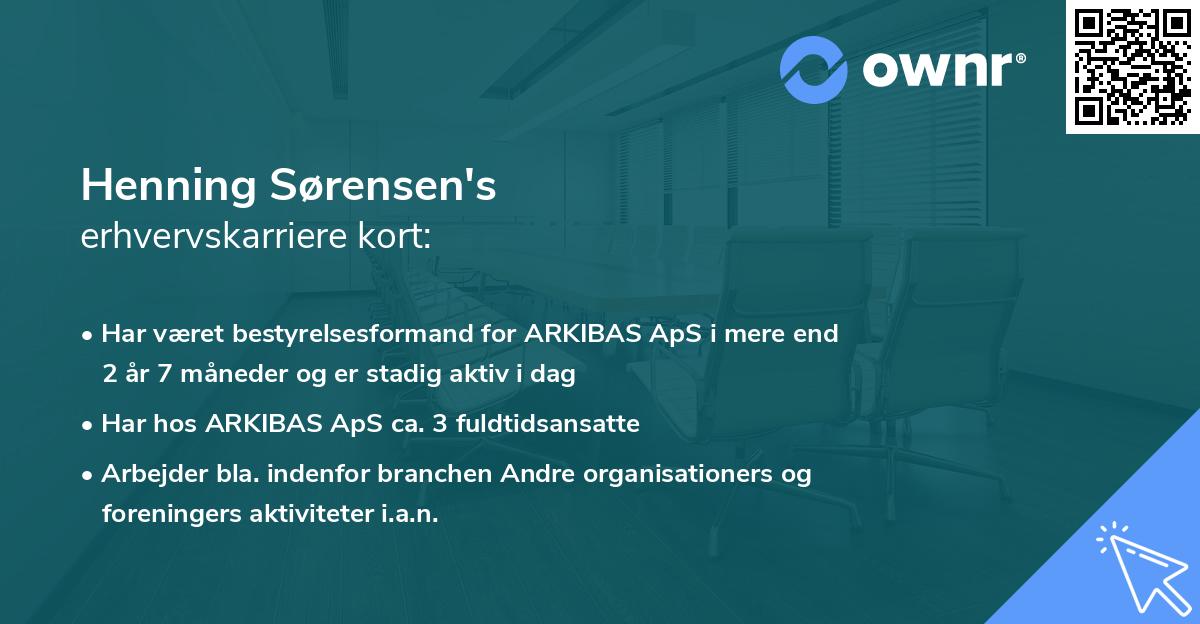 ownr®

Henning Sørensen's
erhvervskarriere kort:

• Har været bestyrelsesformand for ARKIBAS ApS i mere end 2 år 7 måneder og er stadig aktiv i dag
• Har hos ARKIBAS ApS ca. 3 fuldtidsansatte
• Arbejder bla. indenfor branchen Andre organisationers og foreningers aktiviteter i.a.n.